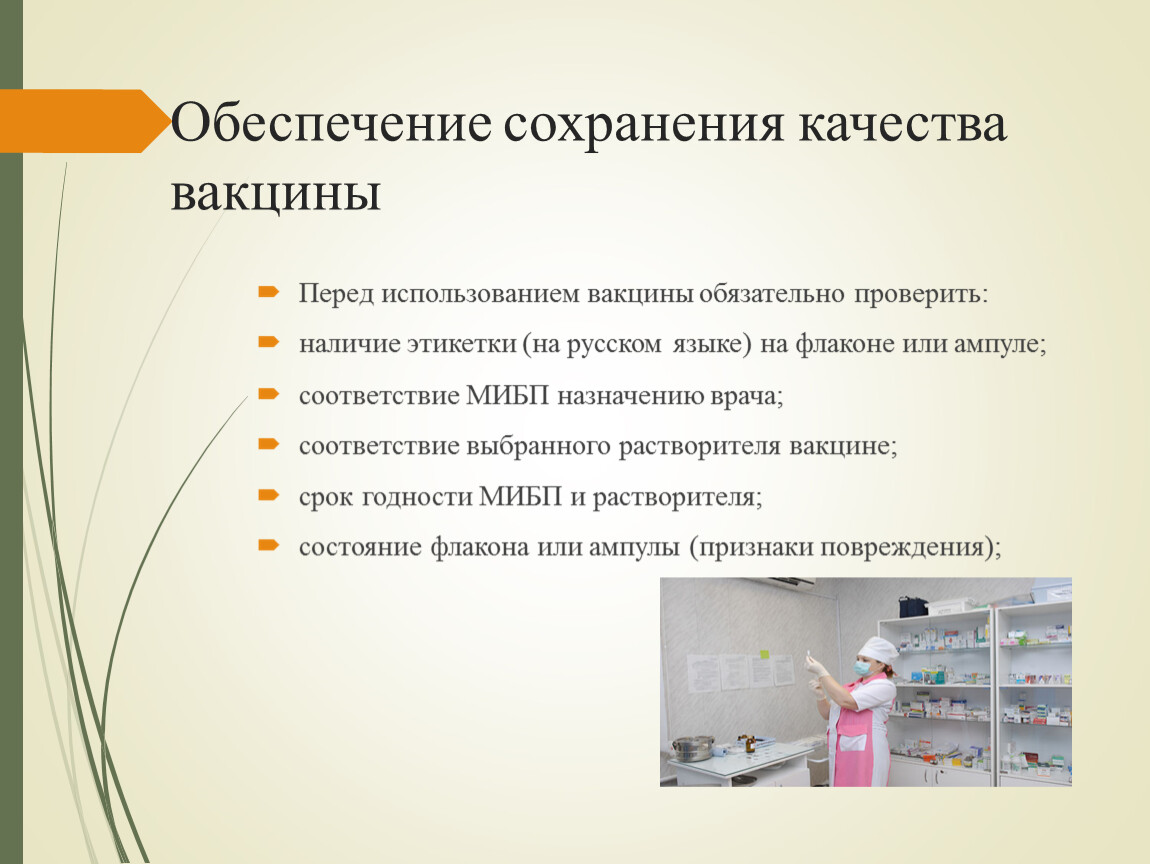 Обеспечение сохранения качества вакцины

Перед использованием вакцины обязательно проверить:

наличие этикетки (на русском языке) на флаконе или ампуле;

соответствие МИБП назначению врача;

соответствие выбранного растворителя вакцине;

срок годности МИБП и растворителя;

состояние флакона или ампулы (признаки повреждения);